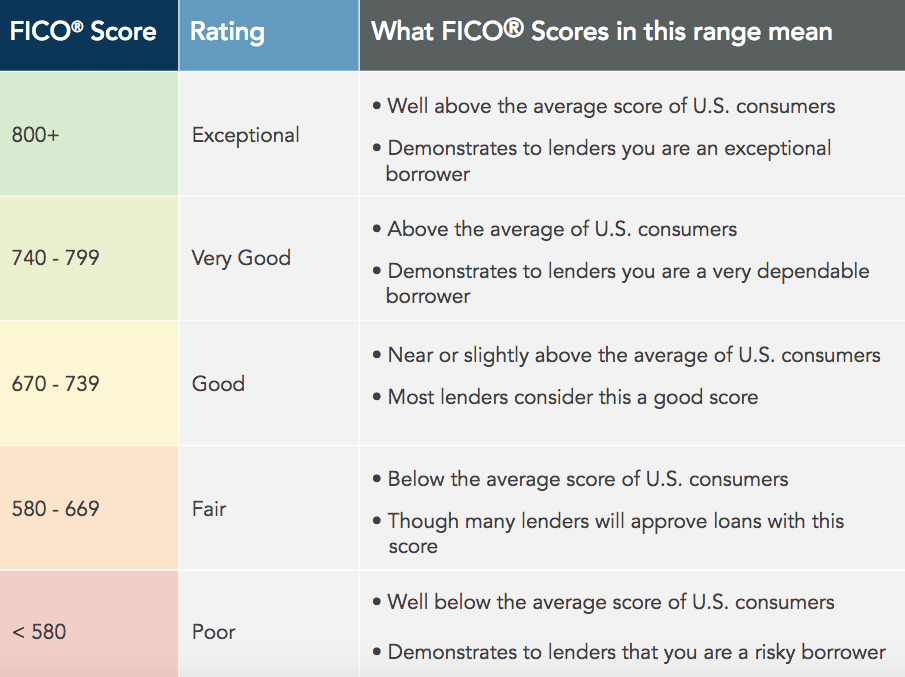 | FICO® Score | Rating | What FICO® Scores in this range mean |
|---|---|---|
| 800+ | Exceptional | • Well above the average score of U.S. consumers • Demonstrates to lenders you are an exceptional borrower |
| 740 - 799 | Very Good | • Above the average of U.S. consumers • Demonstrates to lenders you are a very dependable borrower |
| 670 - 739 | Good | • Near or slightly above the average of U.S. consumers • Most lenders consider this a good score |
| 580 - 669 | Fair | • Below the average score of U.S. consumers • Though many lenders will approve loans with this score |
| < 580 | Poor | • Well below the average score of U.S. consumers • Demonstrates to lenders that you are a risky borrower |